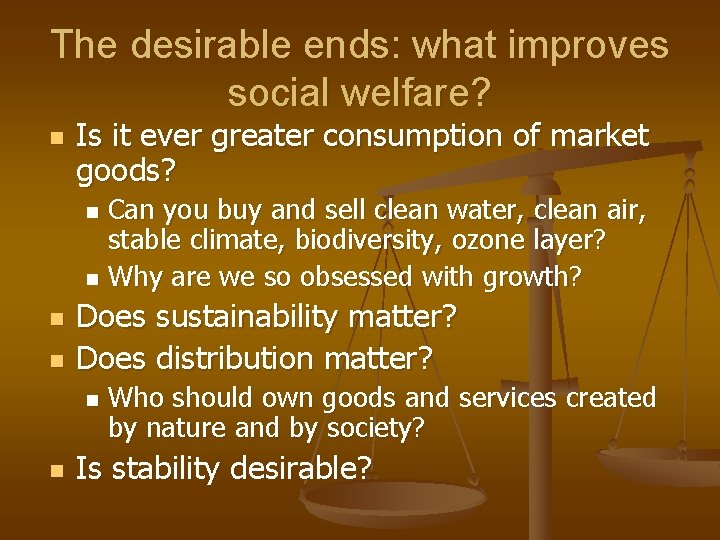 The desirable ends: what improves social welfare?

- Is it ever greater consumption of market goods?
  - Can you buy and sell clean water, clean air, stable climate, biodiversity, ozone layer?
  - Why are we so obsessed with growth?
- Does sustainability matter?
- Does distribution matter?
  - Who should own goods and services created by nature and by society?
- Is stability desirable?